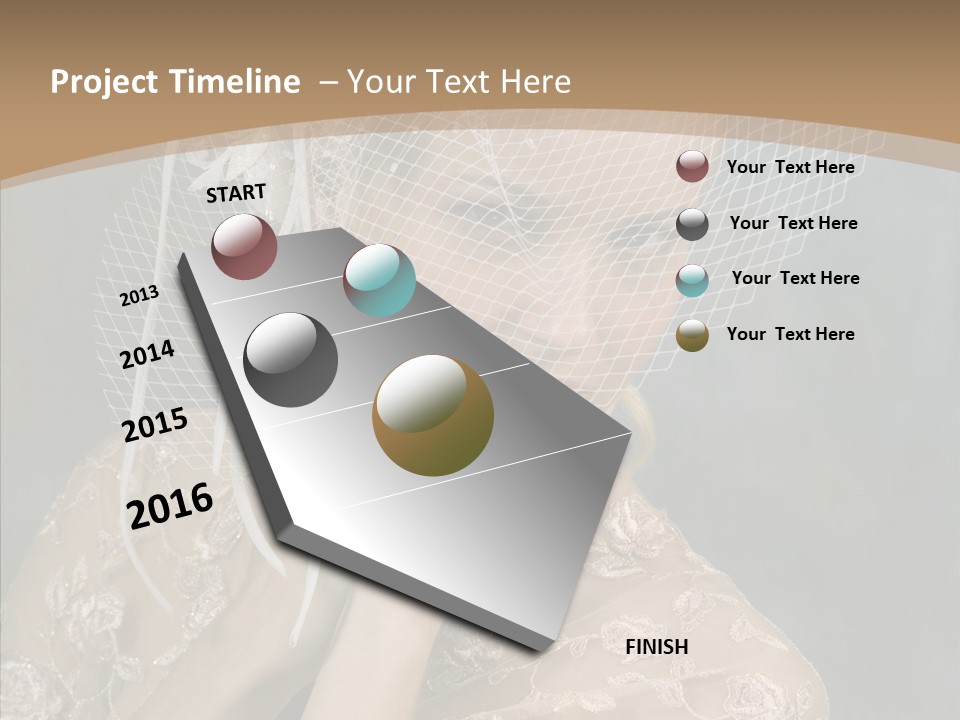 Project Timeline – Your Text Here

START

2013

2014

2015

2016

FINISH

Your Text Here

Your Text Here

Your Text Here

Your Text Here